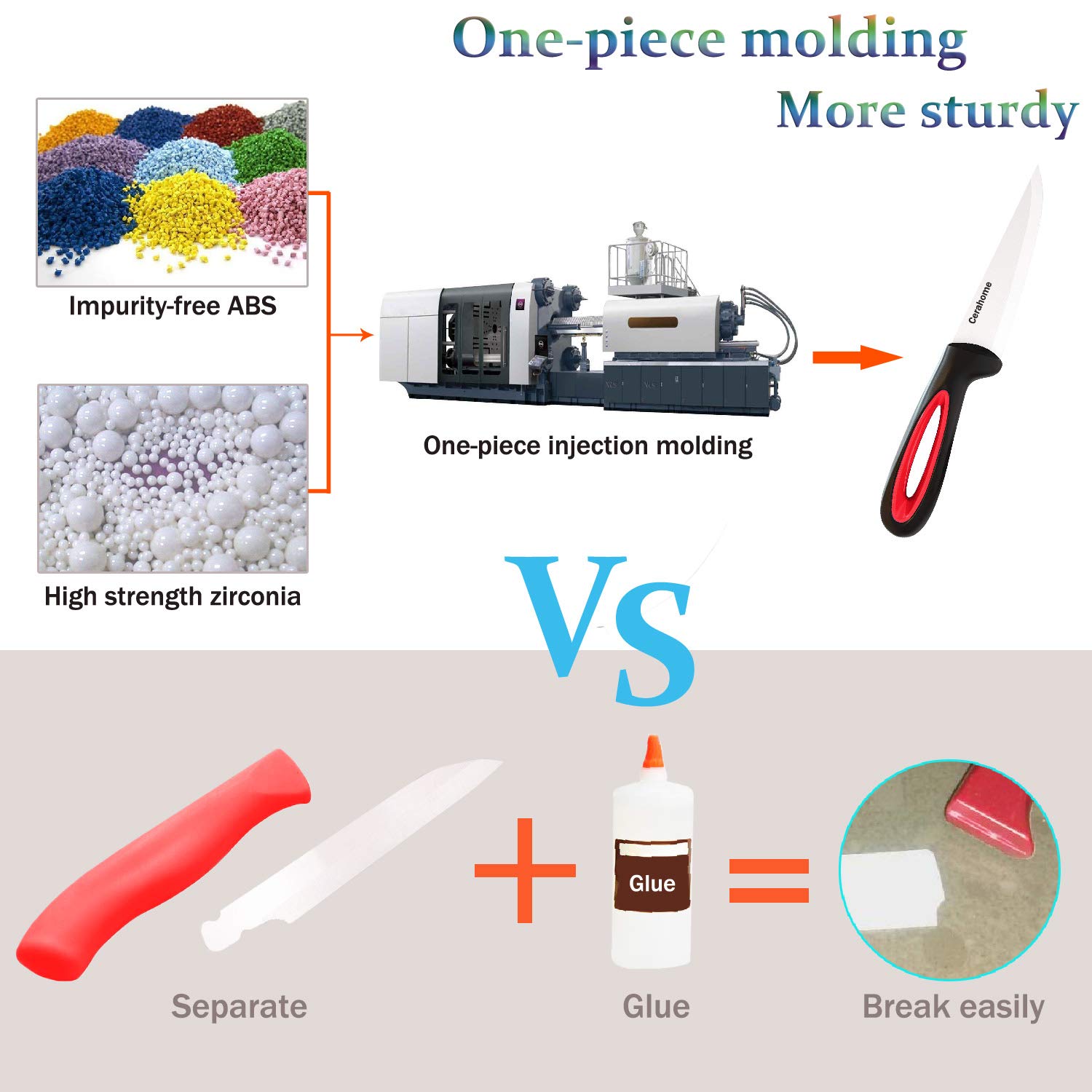 One-piece molding
More sturdy

Impurity-free ABS

High strength zirconia

One-piece injection molding

Cerahome

VS

Glue

Separate

Glue

Break easily